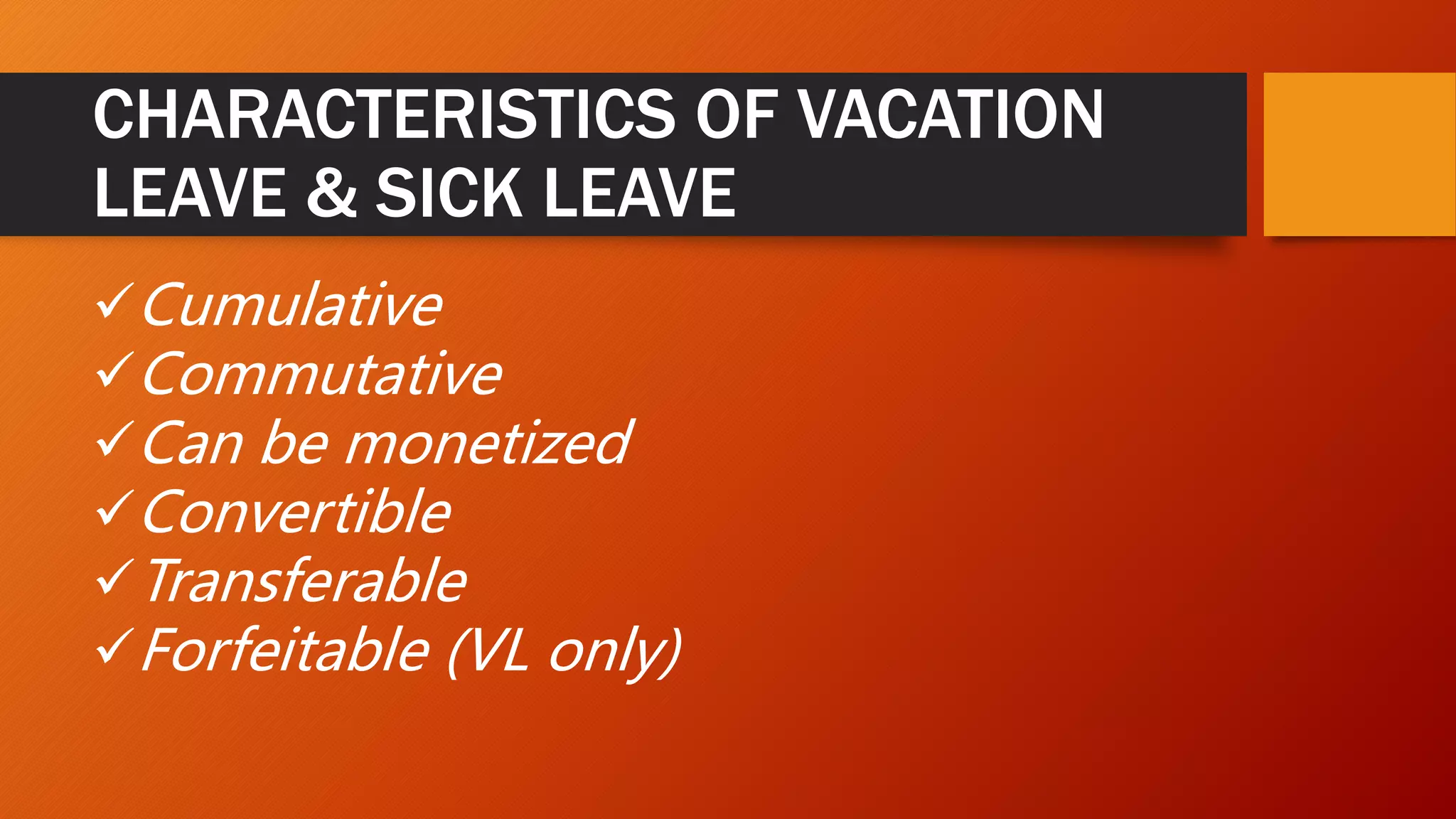 CHARACTERISTICS OF VACATION LEAVE & SICK LEAVE

✓ Cumulative
✓ Commutative
✓ Can be monetized
✓ Convertible
✓ Transferable
✓ Forfeitable (VL only)